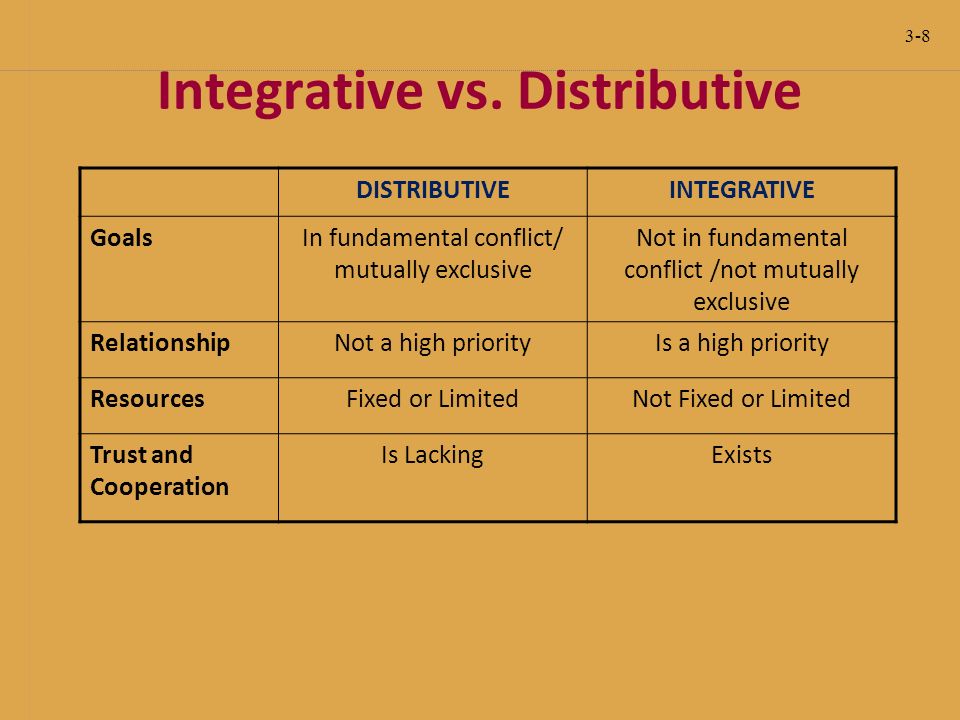 3-8

Integrative vs. Distributive

| | DISTRIBUTIVE | INTEGRATIVE |
|---|---|---|
| Goals | In fundamental conflict/ mutually exclusive | Not in fundamental conflict /not mutually exclusive |
| Relationship | Not a high priority | Is a high priority |
| Resources | Fixed or Limited | Not Fixed or Limited |
| Trust and Cooperation | Is Lacking | Exists |